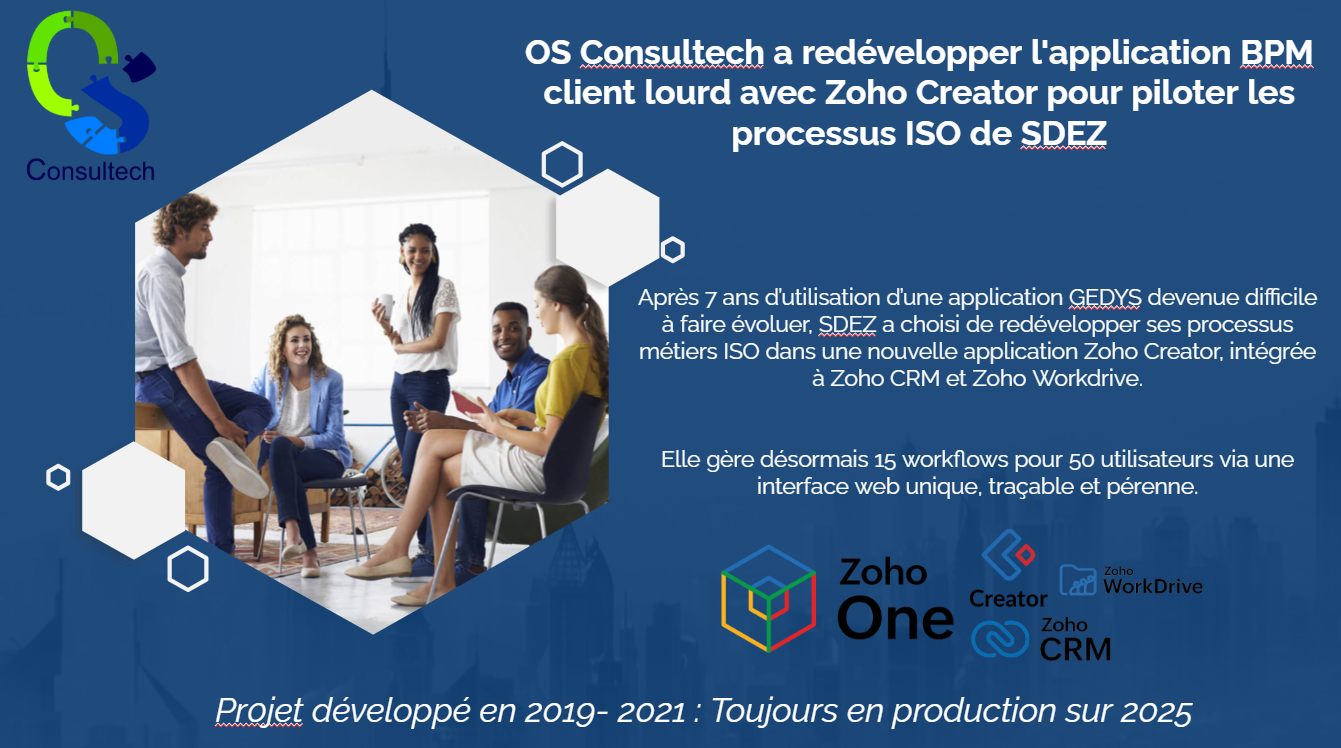 Consultech

OS Consultech a redévelopper l'application BPM client lourd avec Zoho Creator pour piloter les processus ISO de SDEZ

Après 7 ans d'utilisation d'une application GEDYS devenue difficile à faire évoluer, SDEZ a choisi de redévelopper ses processus métiers ISO dans une nouvelle application Zoho Creator, intégrée à Zoho CRM et Zoho Workdrive.

Elle gère désormais 15 workflows pour 50 utilisateurs via une interface web unique, traçable et pérenne.

Zoho One

Creator

Zoho WorkDrive

Zoho CRM

Projet développé en 2019- 2021 : Toujours en production sur 2025